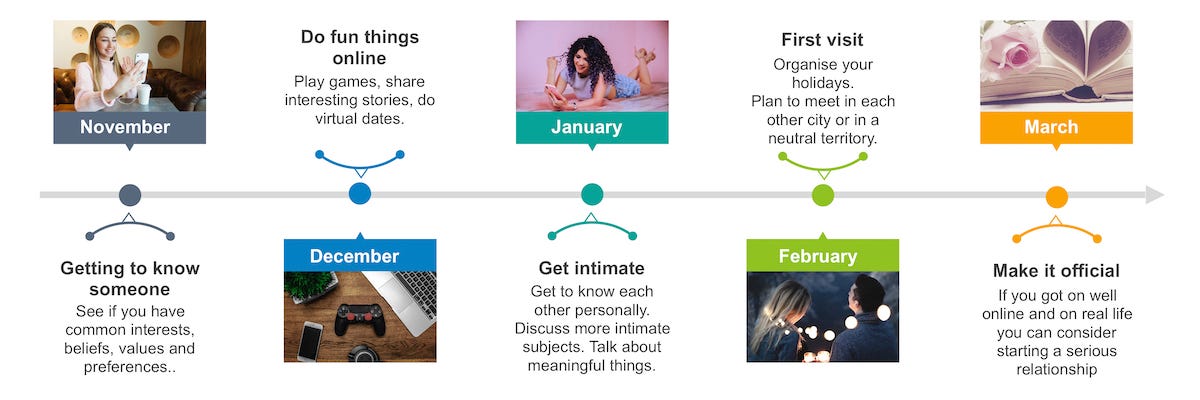 November

Getting to know someone
See if you have common interests, beliefs, values and preferences..

Do fun things online
Play games, share interesting stories, do virtual dates.

December

January

Get intimate
Get to know each other personally. Discuss more intimate subjects. Talk about meaningful things.

First visit
Organise your holidays.
Plan to meet in each other city or in a neutral territory.

February

March

Make it official
If you got on well online and on real life you can consider starting a serious relationship